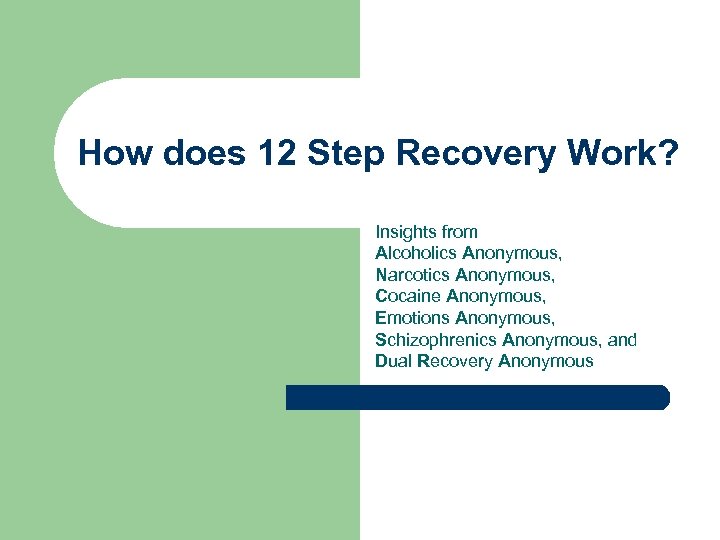 How does 12 Step Recovery Work?

Insights from
Alcoholics Anonymous,
Narcotics Anonymous,
Cocaine Anonymous,
Emotions Anonymous,
Schizophrenics Anonymous, and
Dual Recovery Anonymous